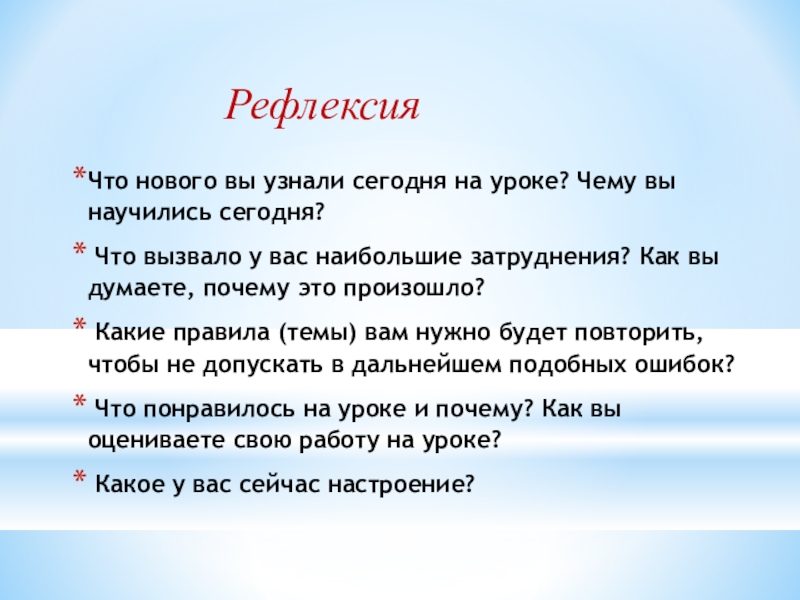 Рефлексия

*Что нового вы узнали сегодня на уроке? Чему вы научились сегодня?

* Что вызвало у вас наибольшие затруднения? Как вы думаете, почему это произошло?

* Какие правила (темы) вам нужно будет повторить, чтобы не допускать в дальнейшем подобных ошибок?

* Что понравилось на уроке и почему? Как вы оцениваете свою работу на уроке?

* Какое у вас сейчас настроение?